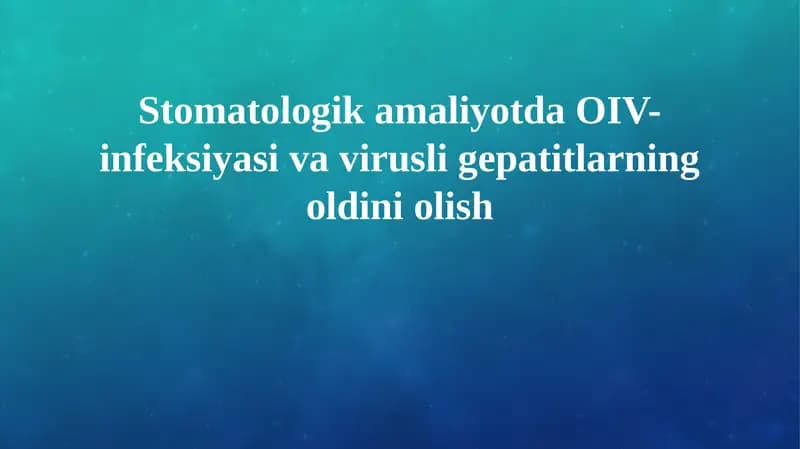 Stomatologik amaliyotda OIV-infeksiyasi va virusli gepatitlarning oldini olish